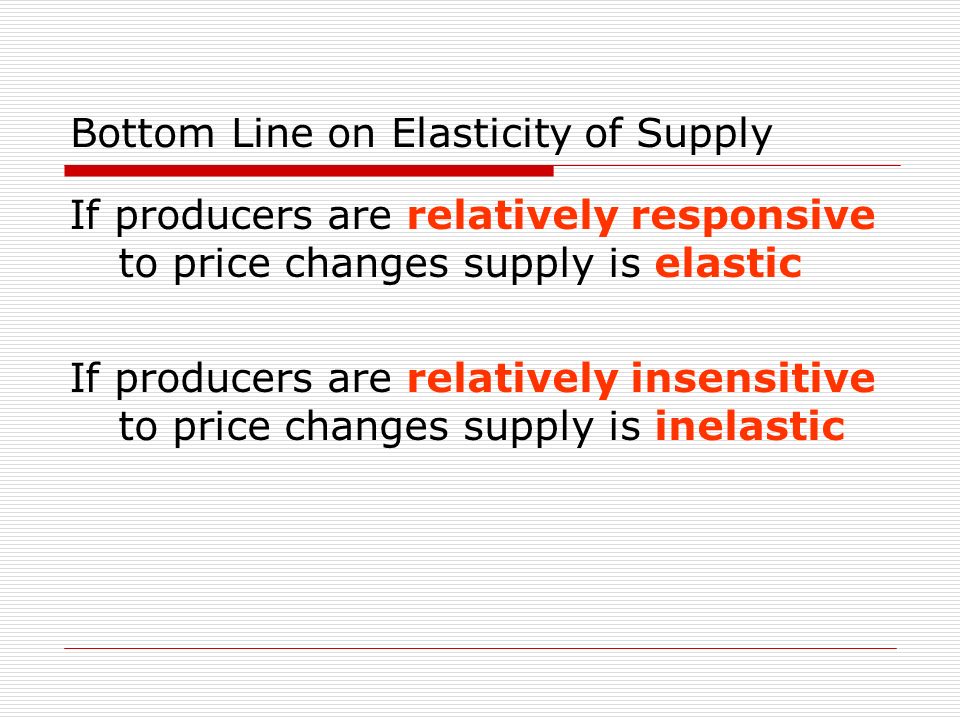 Bottom Line on Elasticity of Supply

If producers are relatively responsive to price changes supply is elastic

If producers are relatively insensitive to price changes supply is inelastic